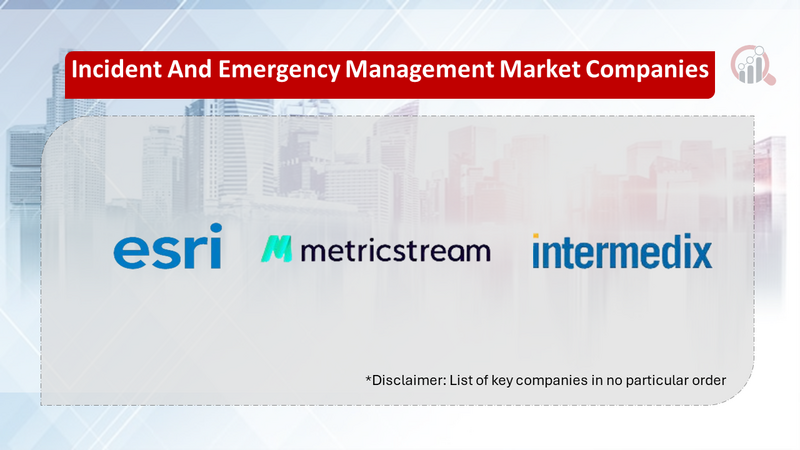 Incident And Emergency Management Market Companies

esri

metricstream

intermedix

*Disclaimer: List of key companies in no particular order